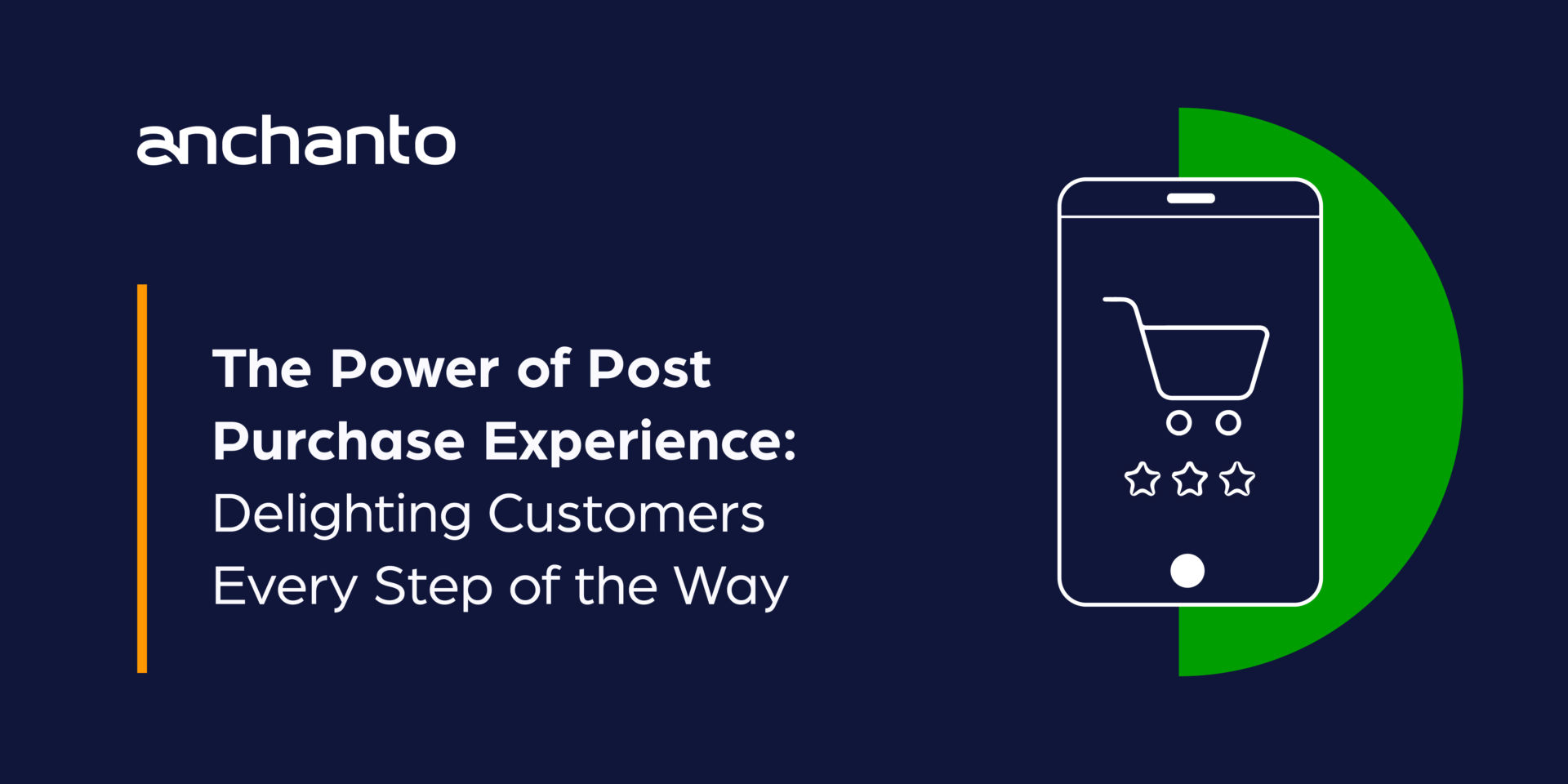 anchanto

The Power of Post Purchase Experience: Delighting Customers Every Step of the Way